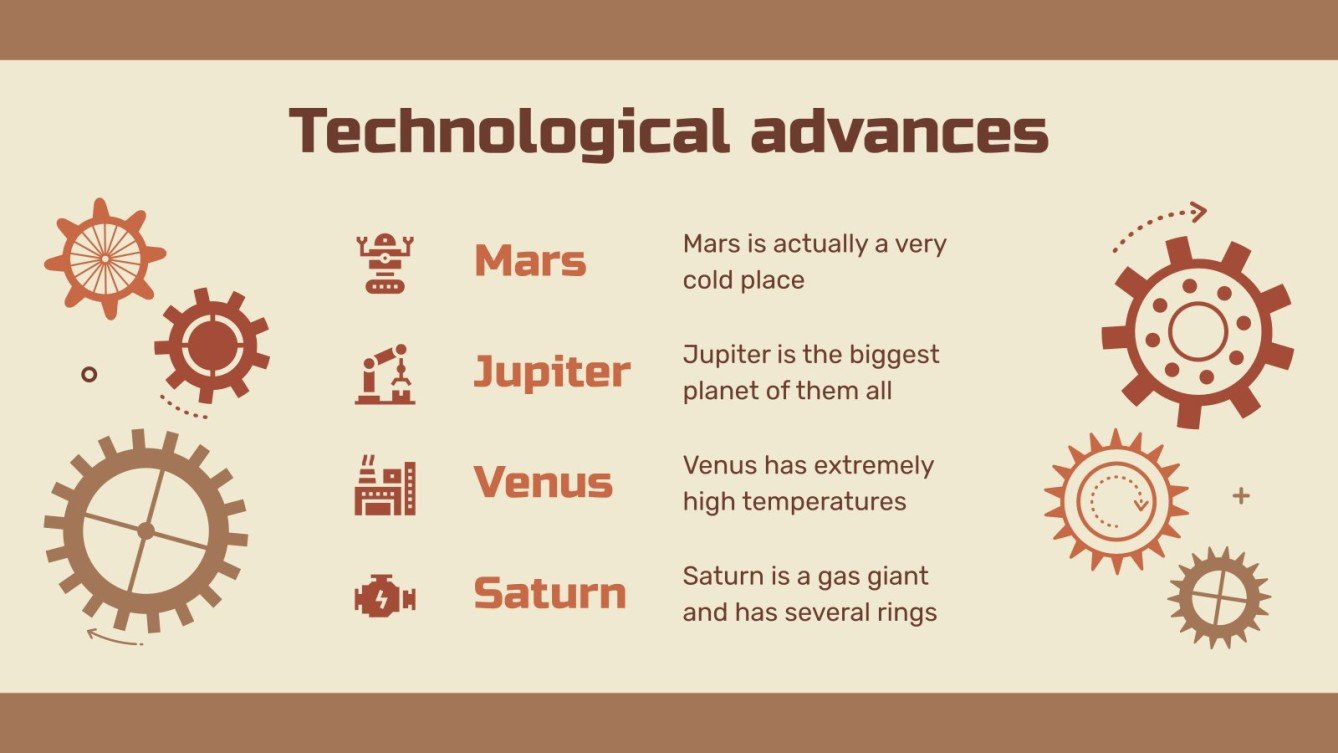 Technological advances

Mars
Mars is actually a very cold place

Jupiter
Jupiter is the biggest planet of them all

Venus
Venus has extremely high temperatures

Saturn
Saturn is a gas giant and has several rings